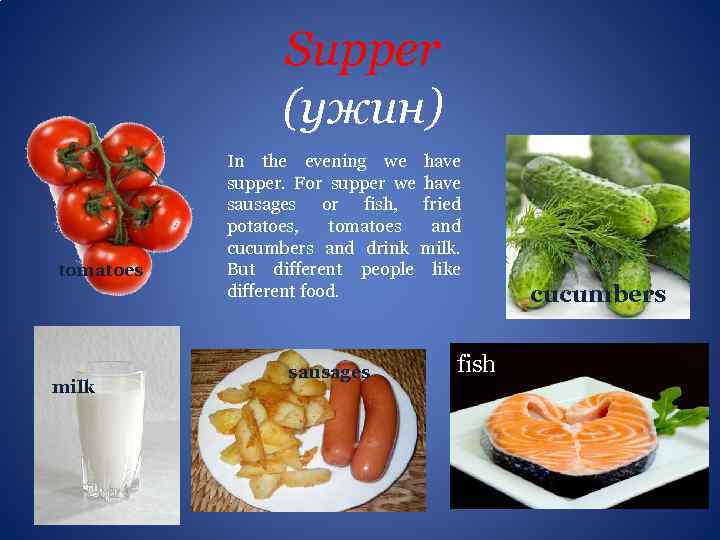 Supper
(ужин)

In the evening we have supper. For supper we have sausages or fish, fried potatoes, tomatoes and cucumbers and drink milk. But different people like different food.

tomatoes

cucumbers

milk

sausages

fish